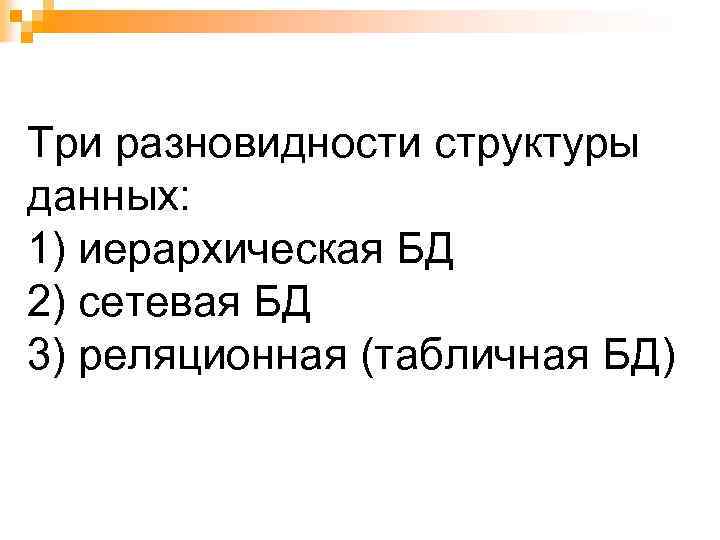 Три разновидности структуры данных:
1) иерархическая БД
2) сетевая БД
3) реляционная (табличная БД)